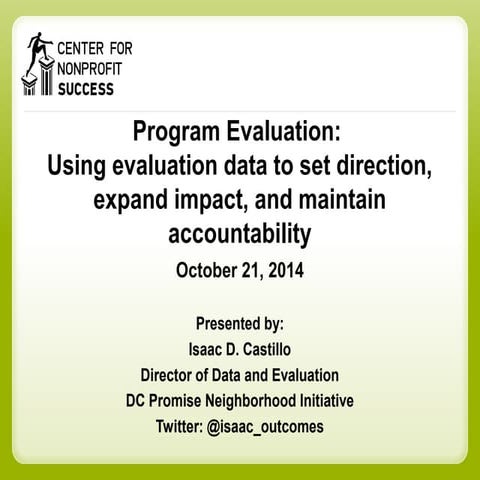 CENTER FOR NONPROFIT SUCCESS

Program Evaluation:
Using evaluation data to set direction, expand impact, and maintain accountability

October 21, 2014

Presented by:
Isaac D. Castillo
Director of Data and Evaluation
DC Promise Neighborhood Initiative
Twitter: @isaac_outcomes